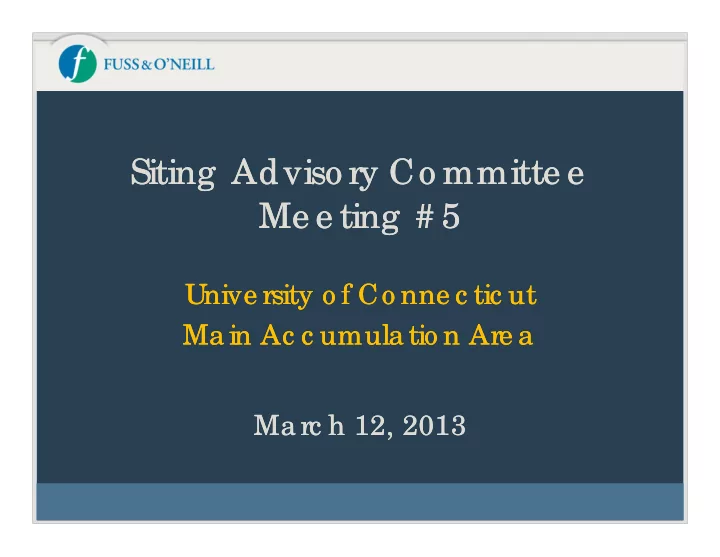 FUSS & O'NEILL

Siting Advisory Committee Meeting #5

University of Connecticut
Main Accumulation Area

March 12, 2013